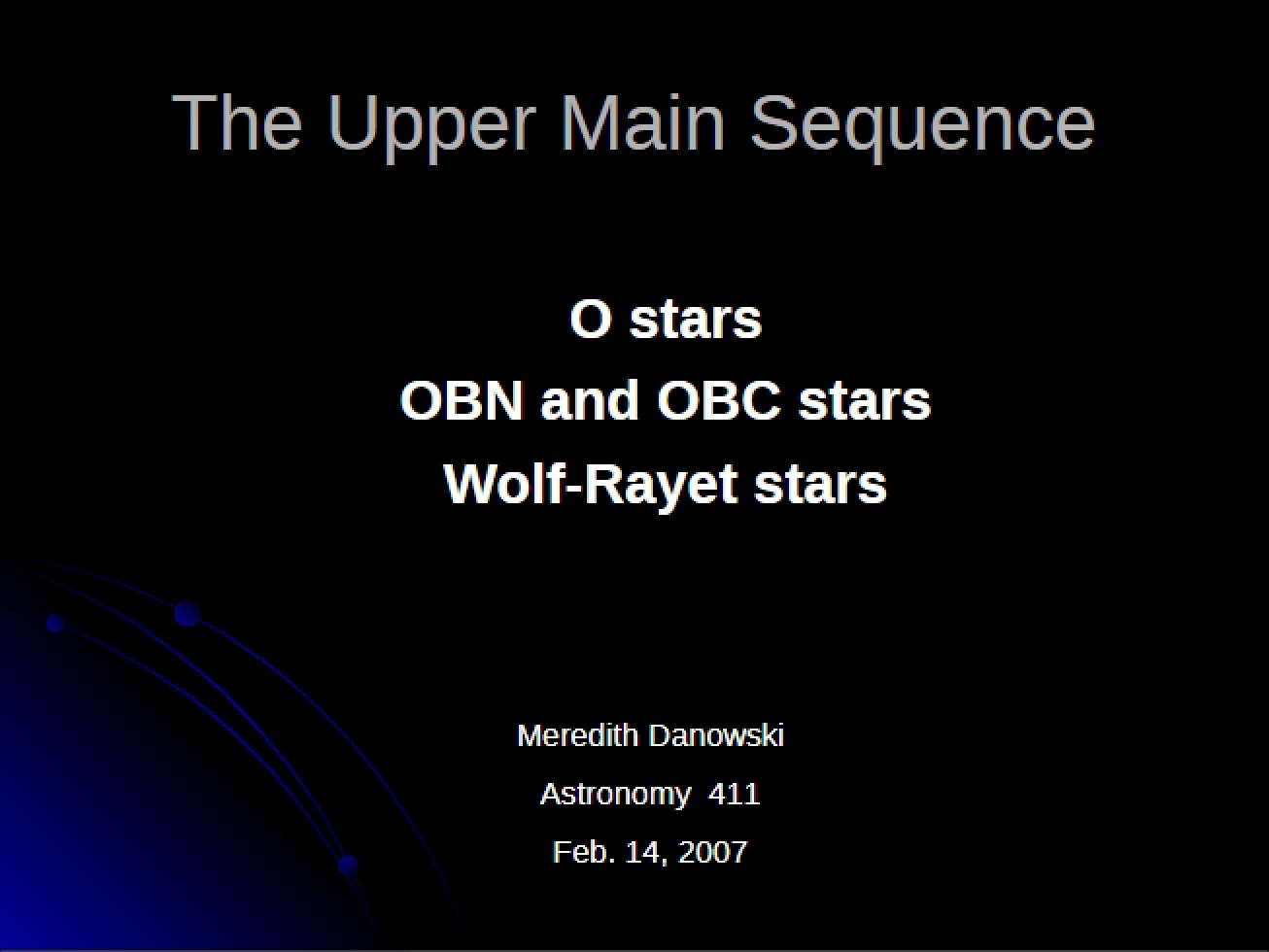 The Upper Main Sequence

O stars
OBN and OBC stars
Wolf-Rayet stars

Meredith Danowski
Astronomy 411
Feb. 14, 2007